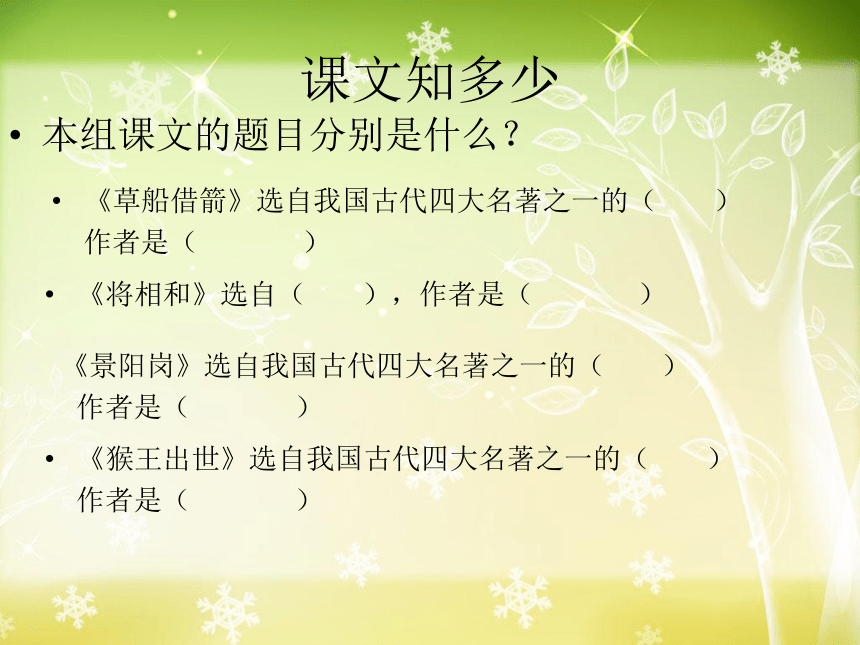 课文知多少

• 本组课文的题目分别是什么？

• 《草船借箭》选自我国古代四大名著之一的（　　）作者是（　　　）

• 《将相和》选自（　　），作者是（　　　）

《景阳岗》选自我国古代四大名著之一的（　　）作者是（　　　）

• 《猴王出世》选自我国古代四大名著之一的（　　）作者是（　　　）